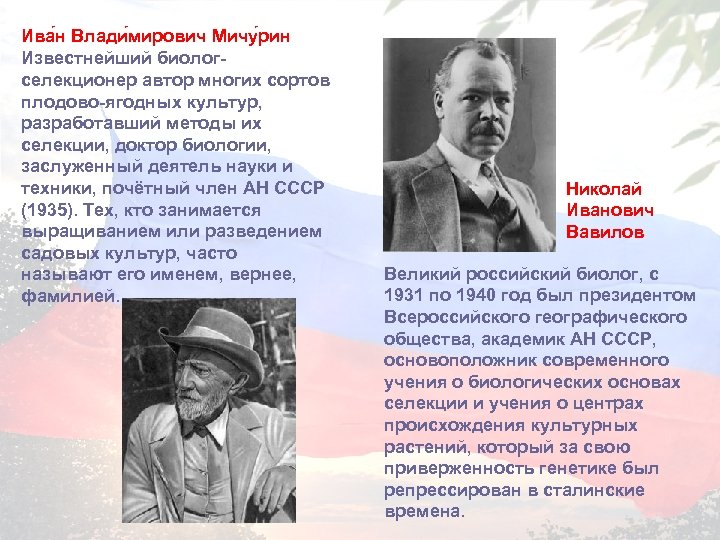 Ива́н Влади́мирович Мичу́рин
Известнейший биолог-селекционер автор многих сортов плодово-ягодных культур, разработавший методы их селекции, доктор биологии, заслуженный деятель науки и техники, почётный член АН СССР (1935). Тех, кто занимается выращиванием или разведением садовых культур, часто называют его именем, вернее, фамилией.

Николай Иванович Вавилов

Великий российский биолог, с 1931 по 1940 год был президентом Всероссийского географического общества, академик АН СССР, основоположник современного учения о биологических основах селекции и учения о центрах происхождения культурных растений, который за свою приверженность генетике был репрессирован в сталинские времена.